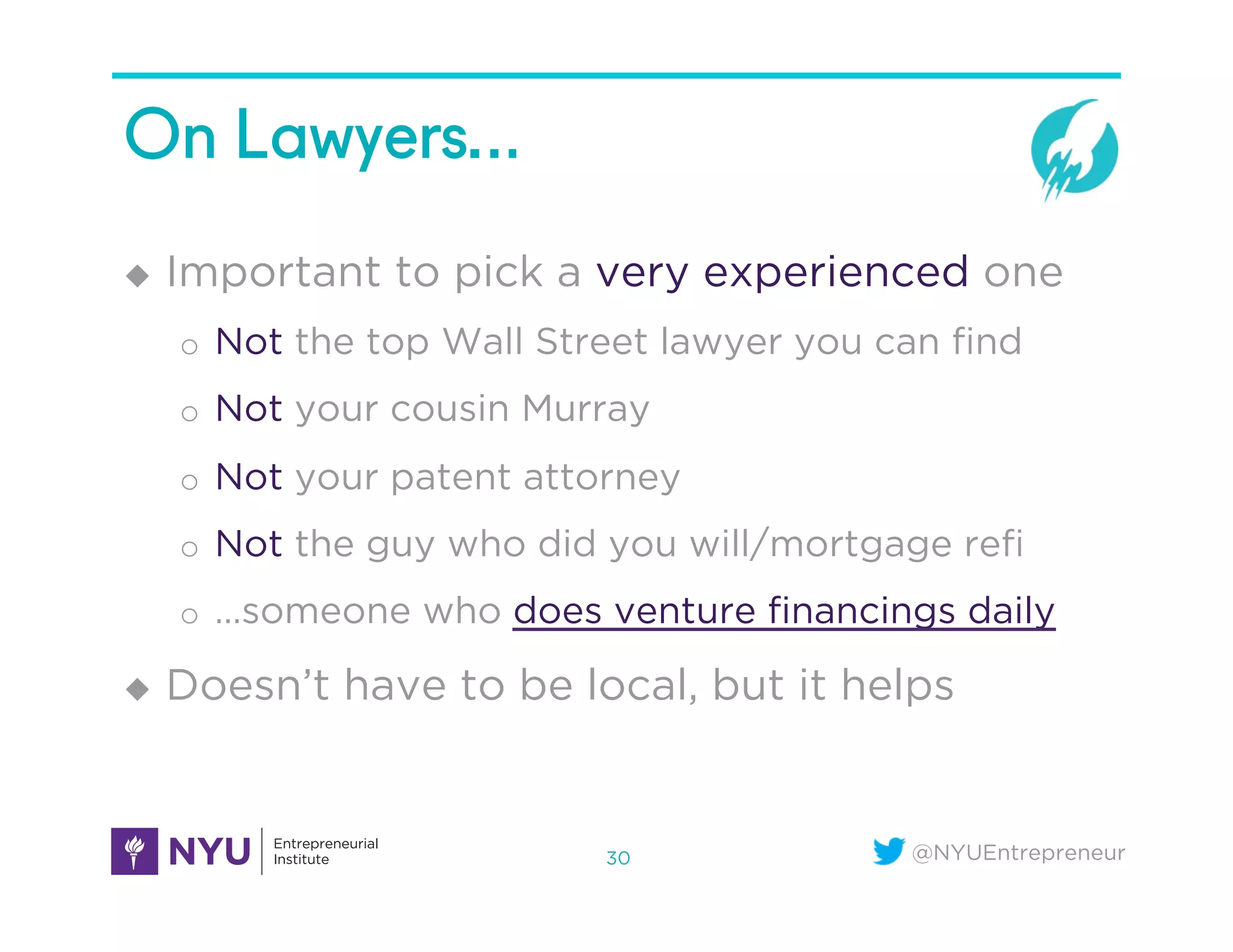 On Lawyers...

◆ Important to pick a very experienced one

○ Not the top Wall Street lawyer you can find

○ Not your cousin Murray

○ Not your patent attorney

○ Not the guy who did you will/mortgage refi

○ ...someone who does venture financings daily

◆ Doesn't have to be local, but it helps

NYU Entrepreneurial Institute

30

@NYUEntrepreneur